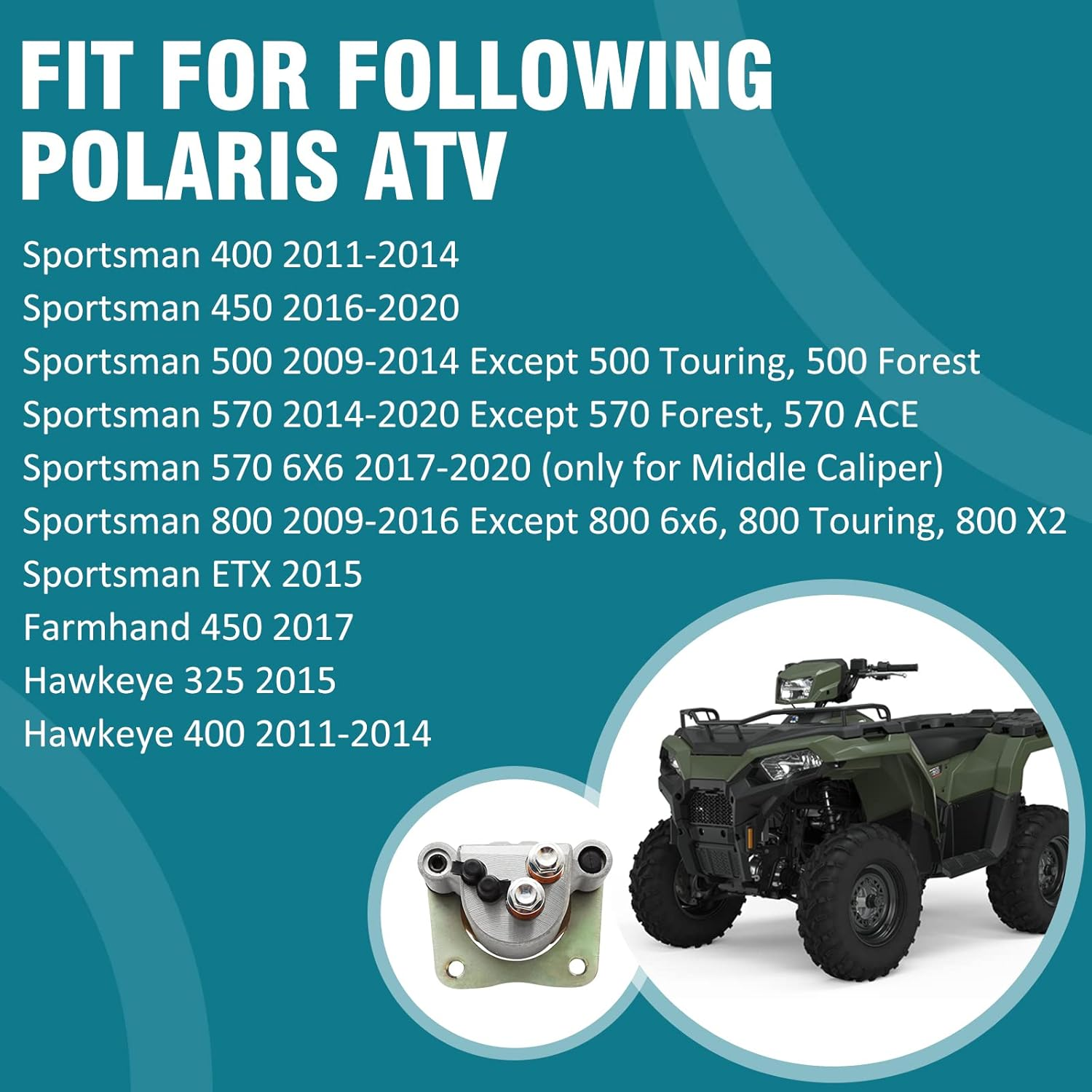 FIT FOR FOLLOWING POLARIS ATV

Sportsman 400 2011-2014
Sportsman 450 2016-2020
Sportsman 500 2009-2014 Except 500 Touring, 500 Forest
Sportsman 570 2014-2020 Except 570 Forest, 570 ACE
Sportsman 570 6X6 2017-2020 (only for Middle Caliper)
Sportsman 800 2009-2016 Except 800 6x6, 800 Touring, 800 X2
Sportsman ETX 2015
Farmhand 450 2017
Hawkeye 325 2015
Hawkeye 400 2011-2014